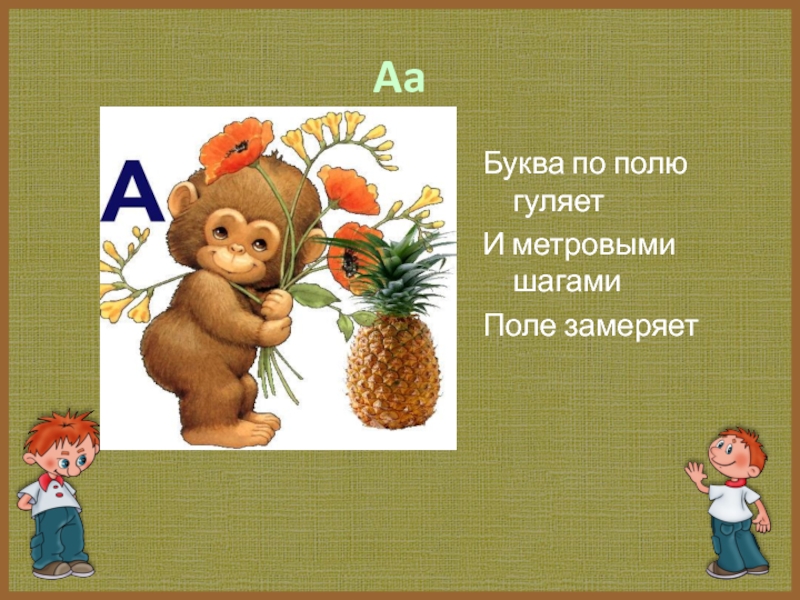 Аа

А

Буква по полю гуляет
И метровыми шагами
Поле замеряет